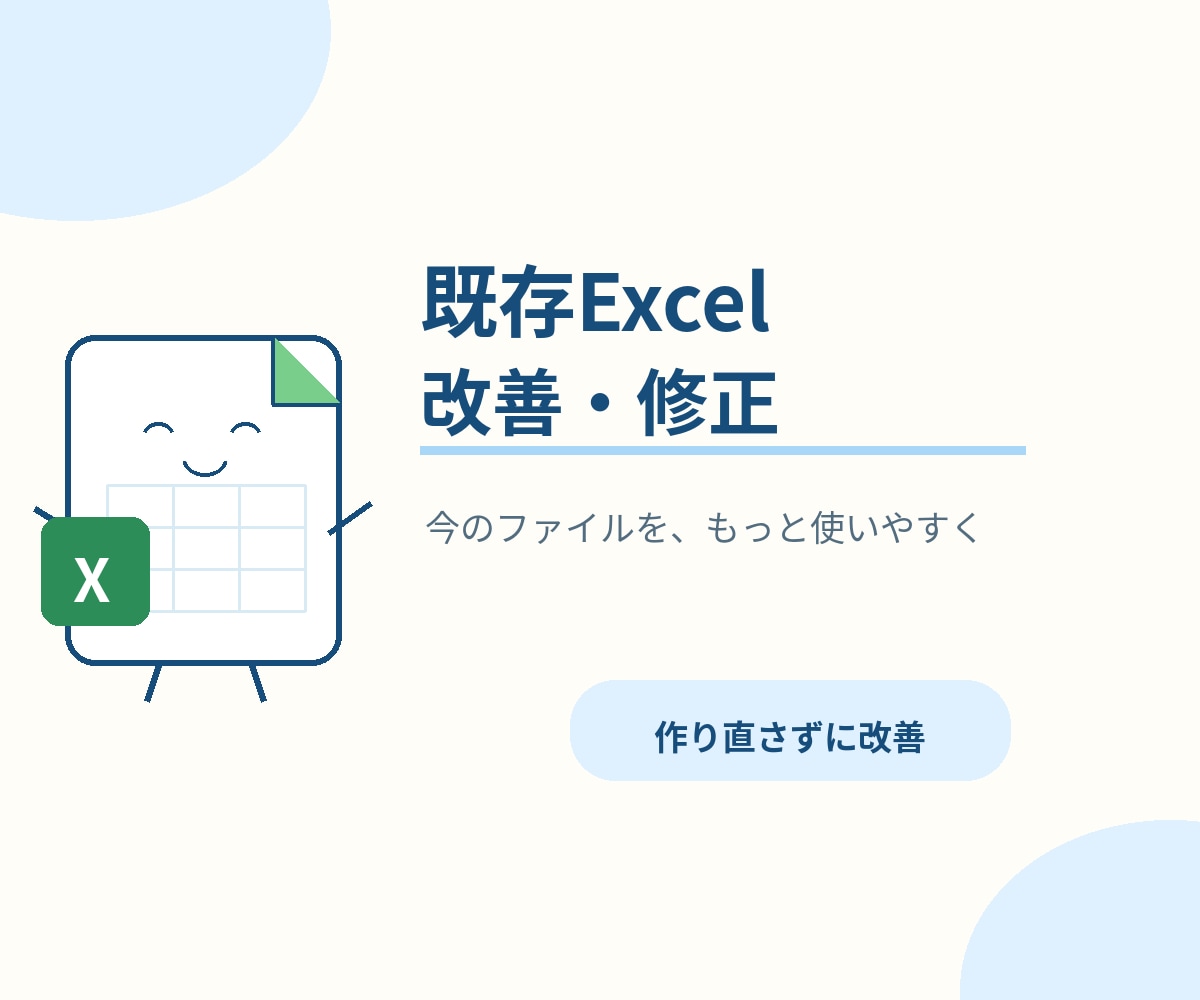 X

既存Excel
改善・修正

今のファイルを、もっと使いやすく

作り直さずに改善